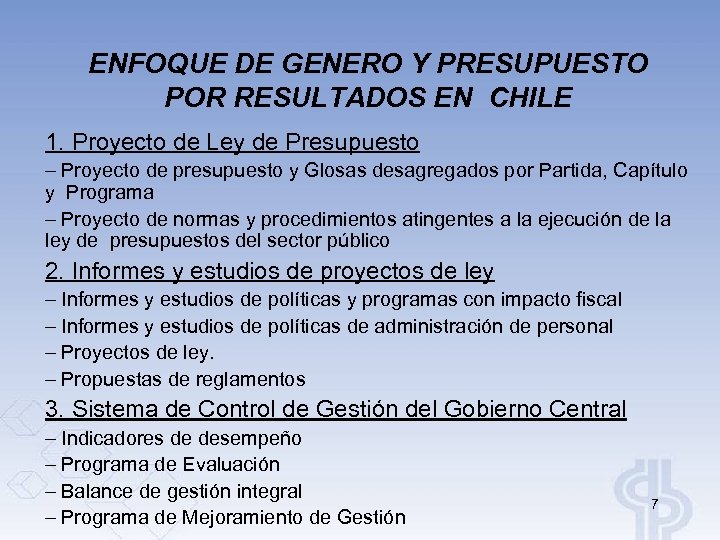 ENFOQUE DE GENERO Y PRESUPUESTO POR RESULTADOS EN CHILE

1. Proyecto de Ley de Presupuesto

– Proyecto de presupuesto y Glosas desagregados por Partida, Capítulo y Programa

– Proyecto de normas y procedimientos atingentes a la ejecución de la ley de presupuestos del sector público

2. Informes y estudios de proyectos de ley

– Informes y estudios de políticas y programas con impacto fiscal

– Informes y estudios de políticas de administración de personal

– Proyectos de ley.

– Propuestas de reglamentos

3. Sistema de Control de Gestión del Gobierno Central

– Indicadores de desempeño

– Programa de Evaluación

– Balance de gestión integral

– Programa de Mejoramiento de Gestión

7